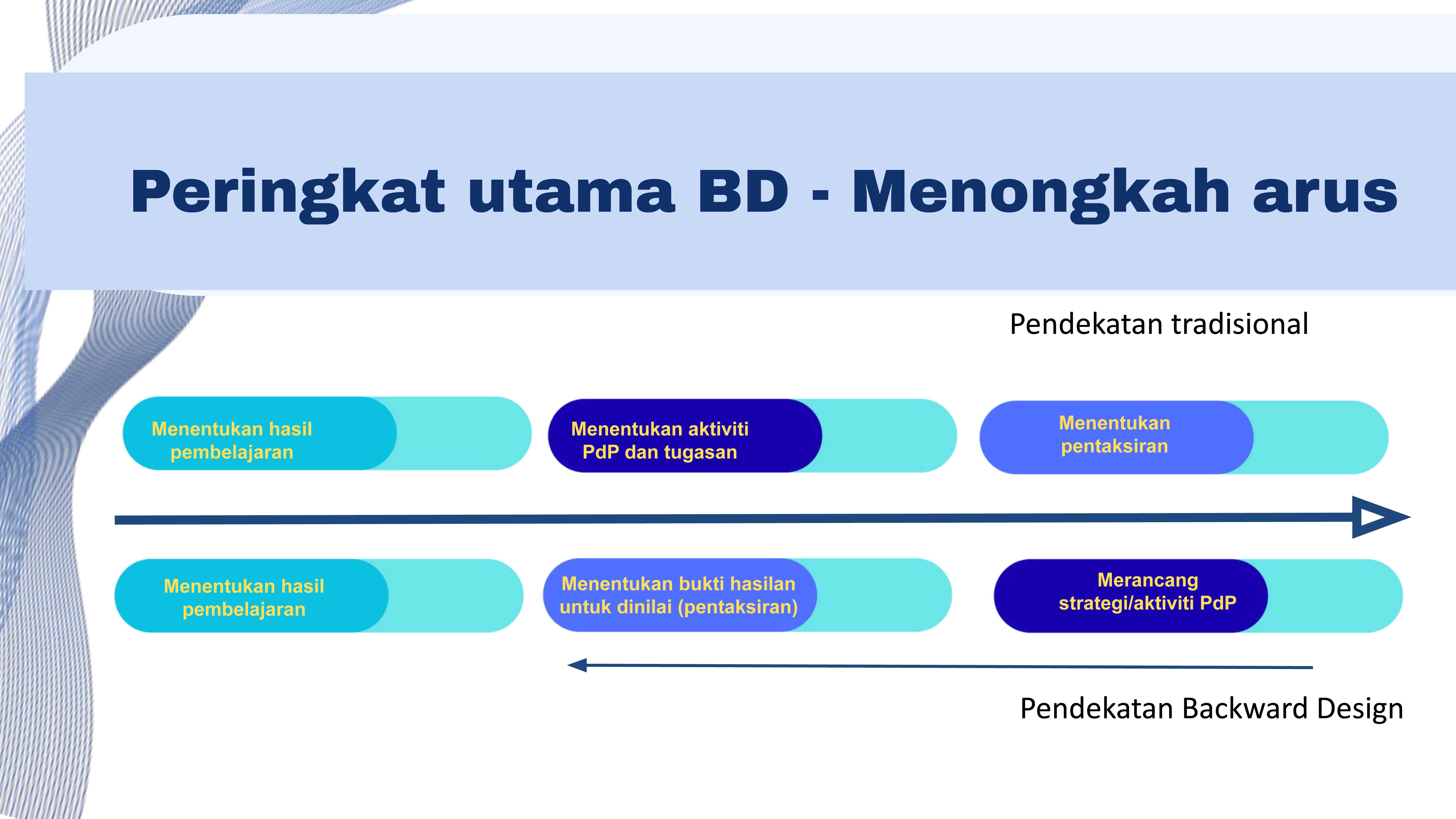 Peringkat utama BD - Menongkah arus

Pendekatan tradisional

Menentukan hasil pembelajaran

Menentukan aktiviti PdP dan tugasan

Menentukan pentaksiran

Menentukan hasil pembelajaran

Menentukan bukti hasilan untuk dinilai (pentaksiran)

Merancang strategi/aktiviti PdP

Pendekatan Backward Design